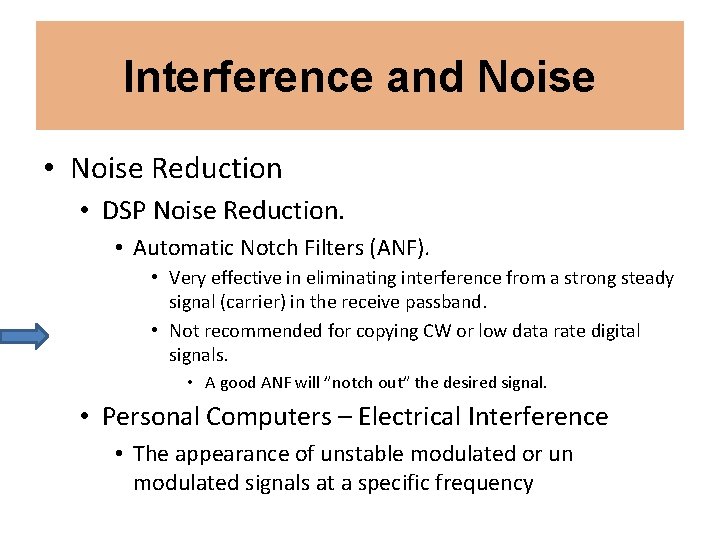 Interference and Noise

• Noise Reduction
  • DSP Noise Reduction.
    • Automatic Notch Filters (ANF).
      • Very effective in eliminating interference from a strong steady signal (carrier) in the receive passband.
      • Not recommended for copying CW or low data rate digital signals.
        • A good ANF will "notch out" the desired signal.
  • Personal Computers – Electrical Interference
    • The appearance of unstable modulated or un modulated signals at a specific frequency